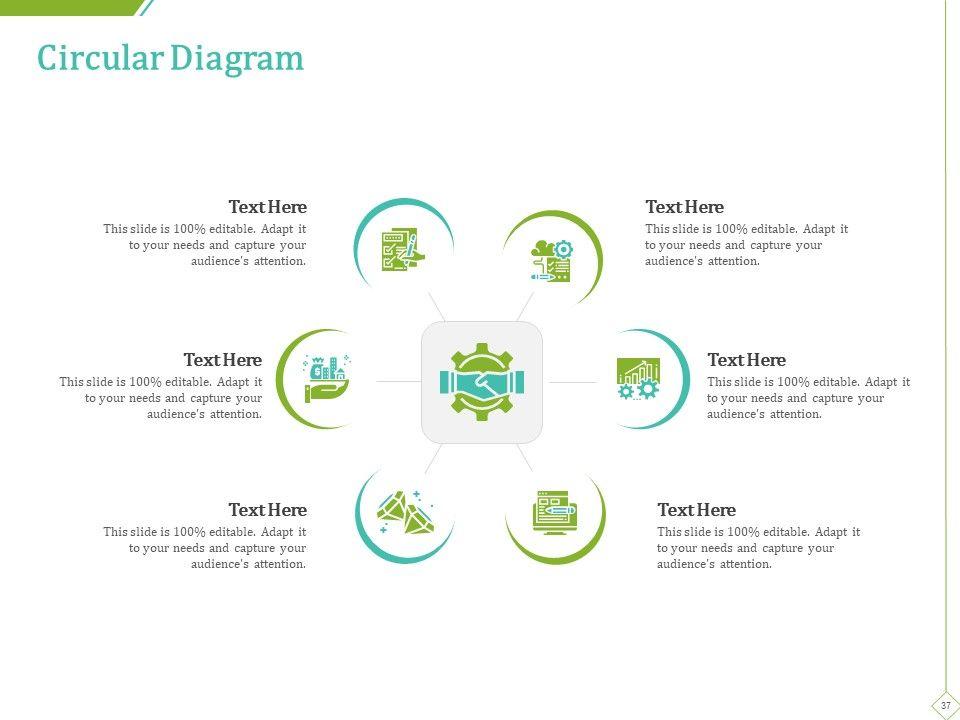 Circular Diagram

Text Here
This slide is 100% editable. Adapt it to your needs and capture your audience's attention.

Text Here
This slide is 100% editable. Adapt it to your needs and capture your audience's attention.

Text Here
This slide is 100% editable. Adapt it to your needs and capture your audience's attention.

Text Here
This slide is 100% editable. Adapt it to your needs and capture your audience's attention.

Text Here
This slide is 100% editable. Adapt it to your needs and capture your audience's attention.

Text Here
This slide is 100% editable. Adapt it to your needs and capture your audience's attention.

37